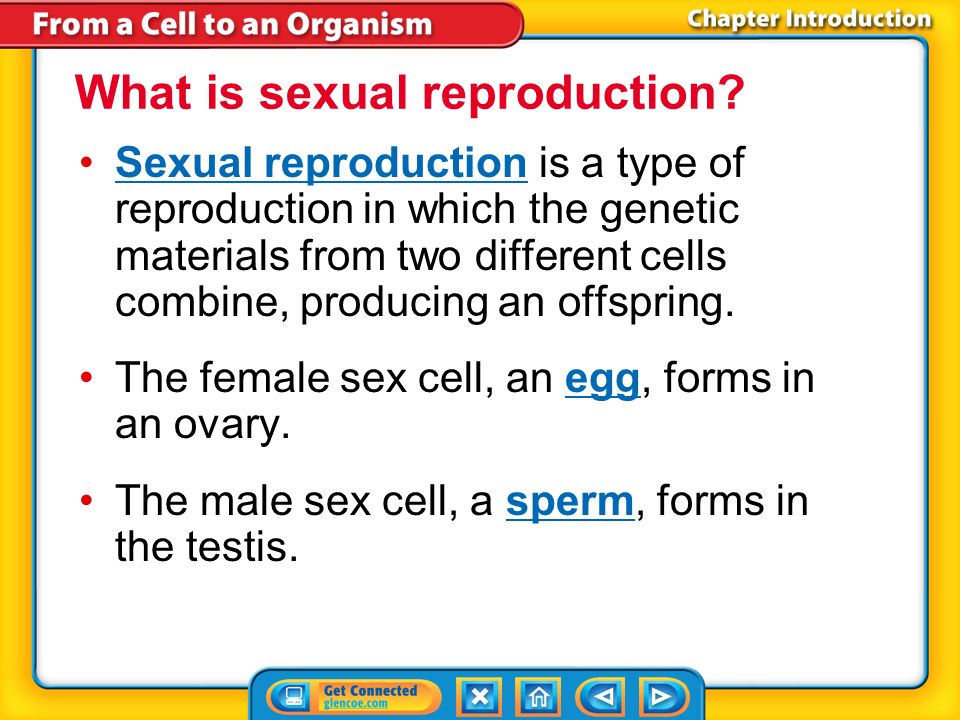 From a Cell to an Organism

Chapter Introduction

What is sexual reproduction?

• Sexual reproduction is a type of reproduction in which the genetic materials from two different cells combine, producing an offspring.

• The female sex cell, an egg, forms in an ovary.

• The male sex cell, a sperm, forms in the testis.

Get Connected
glencoe.com